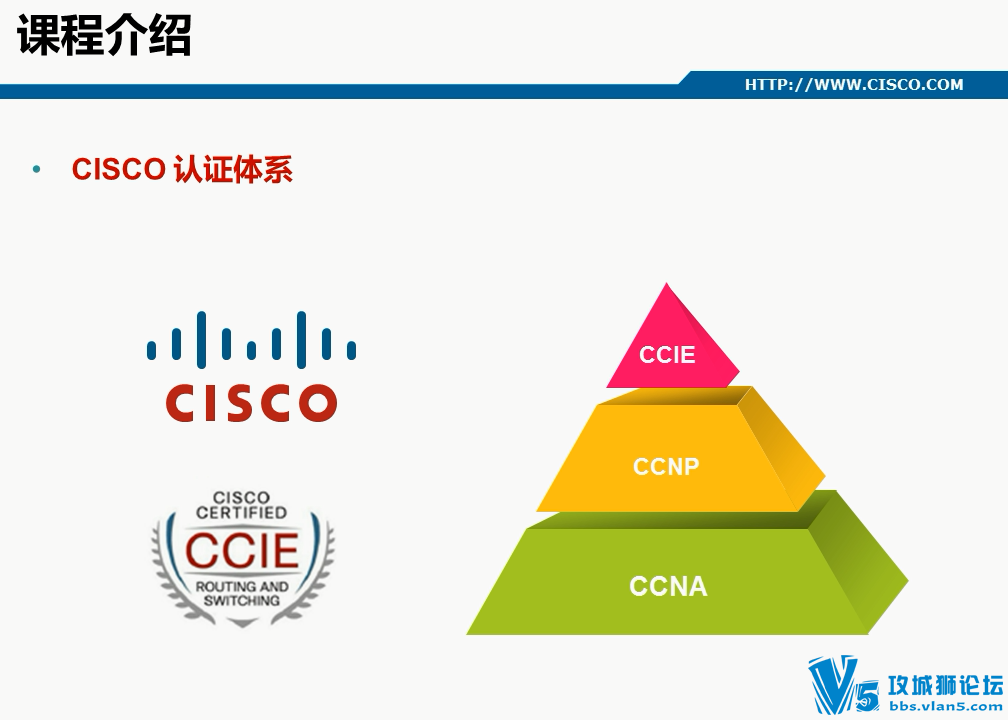 课程介绍

HTTP://WWW.CISCO.COM

• CISCO 认证体系

CISCO

CISCO CERTIFIED
CCIE
ROUTING AND SWITCHING

CCIE
CCNP
CCNA

V5 攻城狮论坛
bbs.vlan5.com